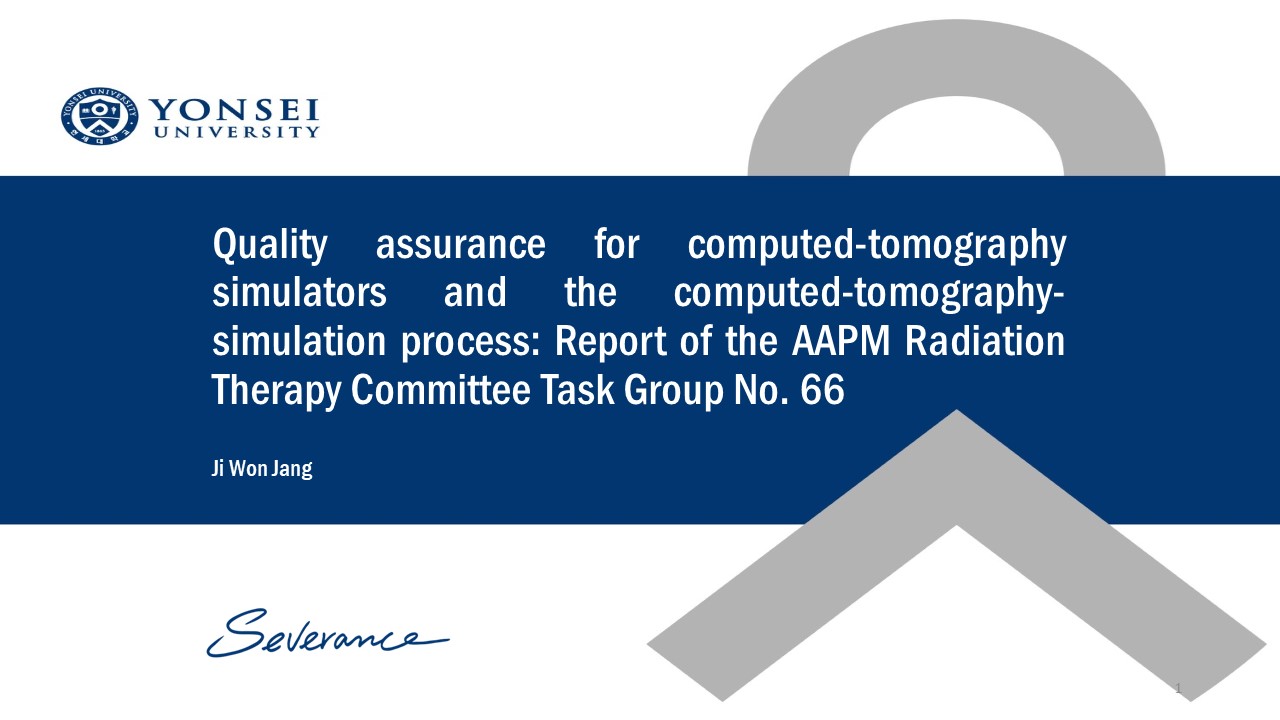 YONSEI UNIVERSITY

Quality assurance for computed-tomography simulators and the computed-tomography-simulation process: Report of the AAPM Radiation Therapy Committee Task Group No. 66

Ji Won Jang

Severance

1